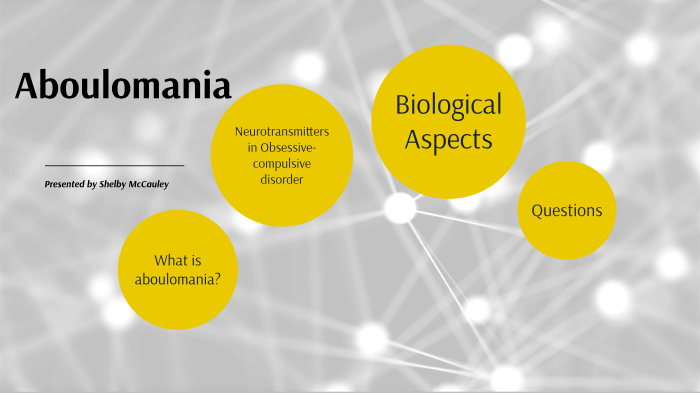 Aboulomania

Presented by Shelby McCauley

What is aboulomania?

Neurotransmitters in Obsessive-compulsive disorder

Biological Aspects

Questions